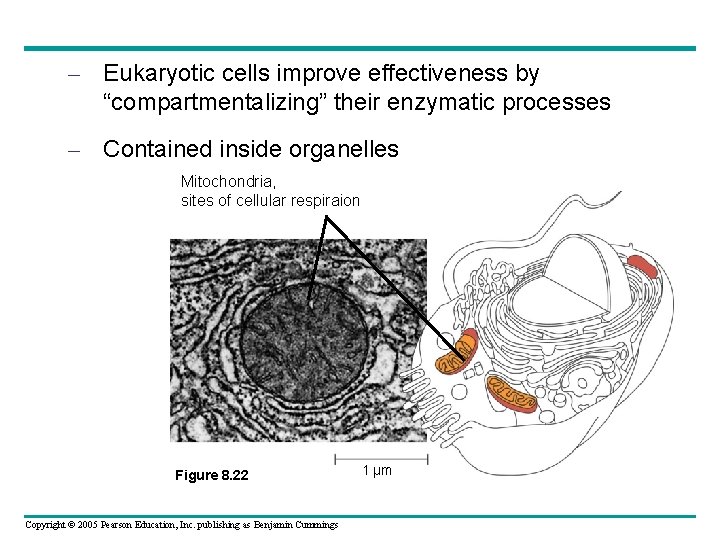 – Eukaryotic cells improve effectiveness by “compartmentalizing” their enzymatic processes

– Contained inside organelles

Mitochondria, sites of cellular respiraion

Figure 8.22

1 µm

Copyright © 2005 Pearson Education, Inc. publishing as Benjamin Cummings